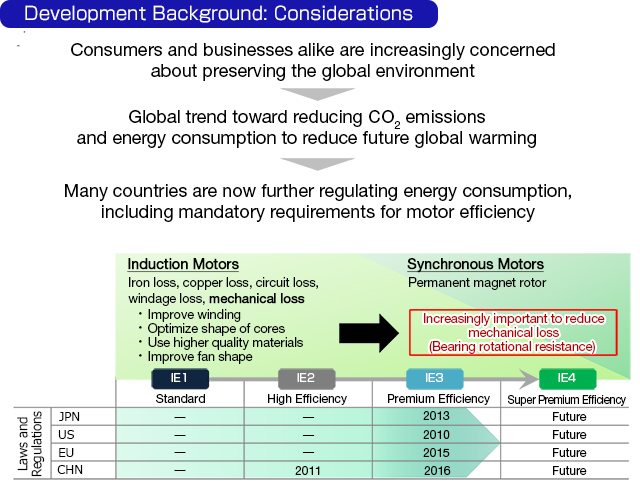 Development Background: Considerations

Consumers and businesses alike are increasingly concerned about preserving the global environment

Global trend toward reducing $CO_2$ emissions and energy consumption to reduce future global warming

Many countries are now further regulating energy consumption, including mandatory requirements for motor efficiency

Induction Motors
Iron loss, copper loss, circuit loss, windage loss, mechanical loss
・Improve winding
・Optimize shape of cores
・Use higher quality materials
・Improve fan shape

Synchronous Motors
Permanent magnet rotor

Increasingly important to reduce mechanical loss (Bearing rotational resistance)

| Laws and Regulations | IE1 Standard | IE2 High Efficiency | IE3 Premium Efficiency | IE4 Super Premium Efficiency |
|---|---|---|---|---|
| JPN | — | — | 2013 | Future |
| US | — | — | 2010 | Future |
| EU | — | — | 2015 | Future |
| CHN | — | 2011 | 2016 | Future |